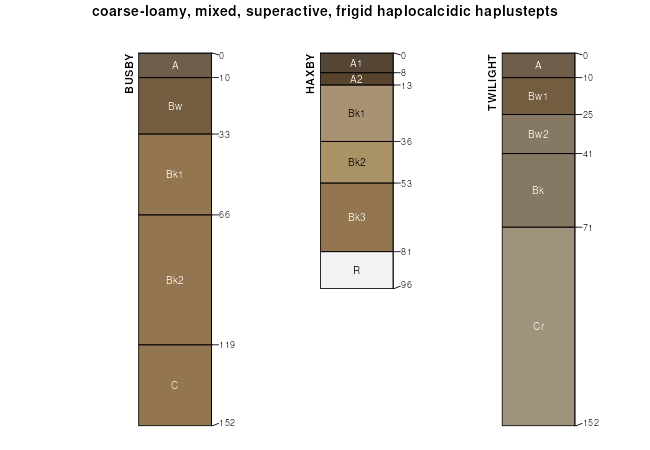 coarse-loamy, mixed, superactive, frigid haplocalcidic haplustepts

BUSBY
A
Bw
Bk1
Bk2
C
0
10
33
66
119
152

HAXBY
A1
A2
Bk1
Bk2
Bk3
R
0
8
13
36
53
81
96

TWILIGHT
A
Bw1
Bw2
Bk
Cr
0
10
25
41
71
152